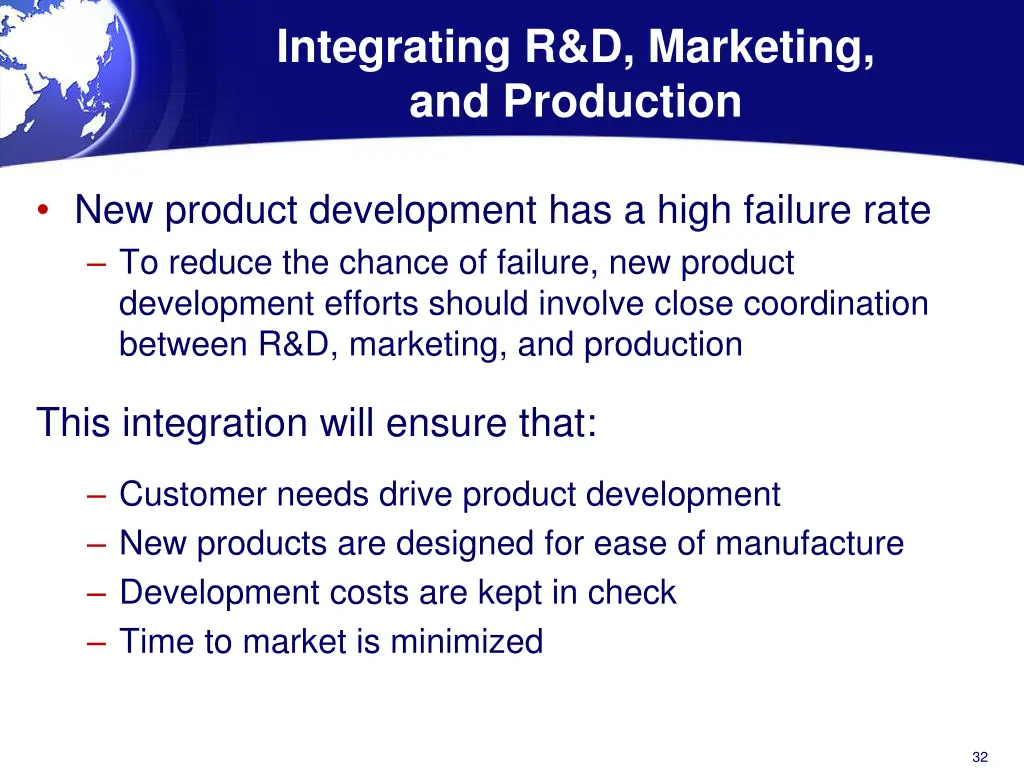 Integrating R&D, Marketing, and Production

• New product development has a high failure rate
– To reduce the chance of failure, new product development efforts should involve close coordination between R&D, marketing, and production

This integration will ensure that:

– Customer needs drive product development
– New products are designed for ease of manufacture
– Development costs are kept in check
– Time to market is minimized

32